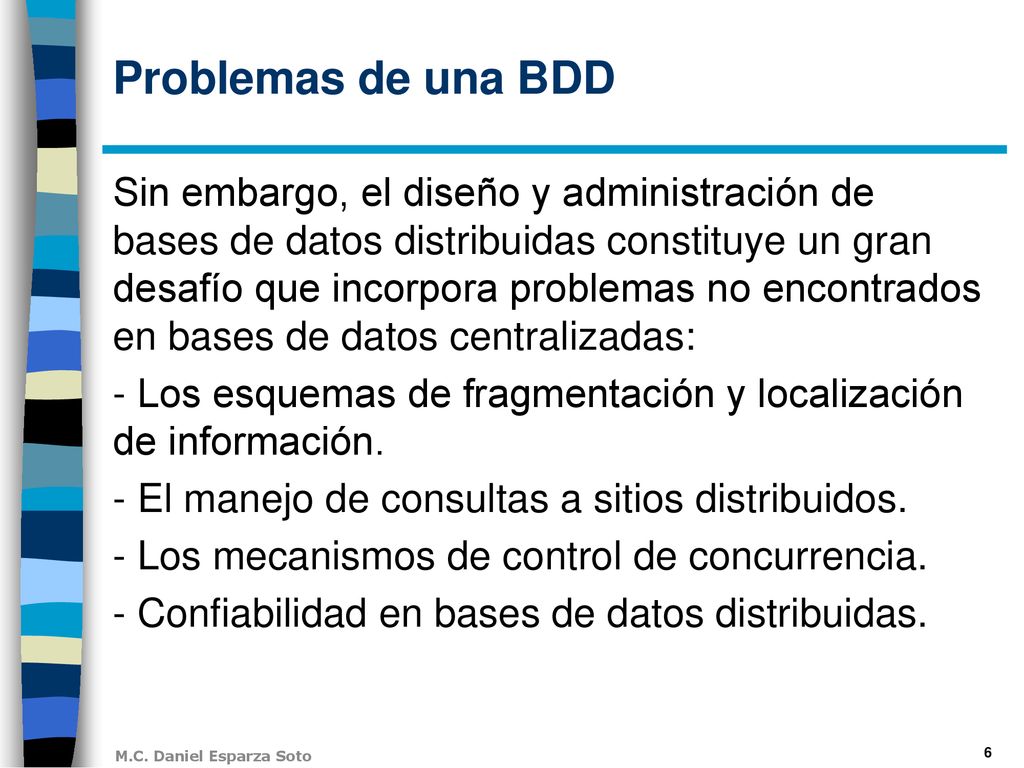 Problemas de una BDD

Sin embargo, el diseño y administración de bases de datos distribuidas constituye un gran desafío que incorpora problemas no encontrados en bases de datos centralizadas:

- Los esquemas de fragmentación y localización de información.

- El manejo de consultas a sitios distribuidos.

- Los mecanismos de control de concurrencia.

- Confiabilidad en bases de datos distribuidas.

M.C. Daniel Esparza Soto

6